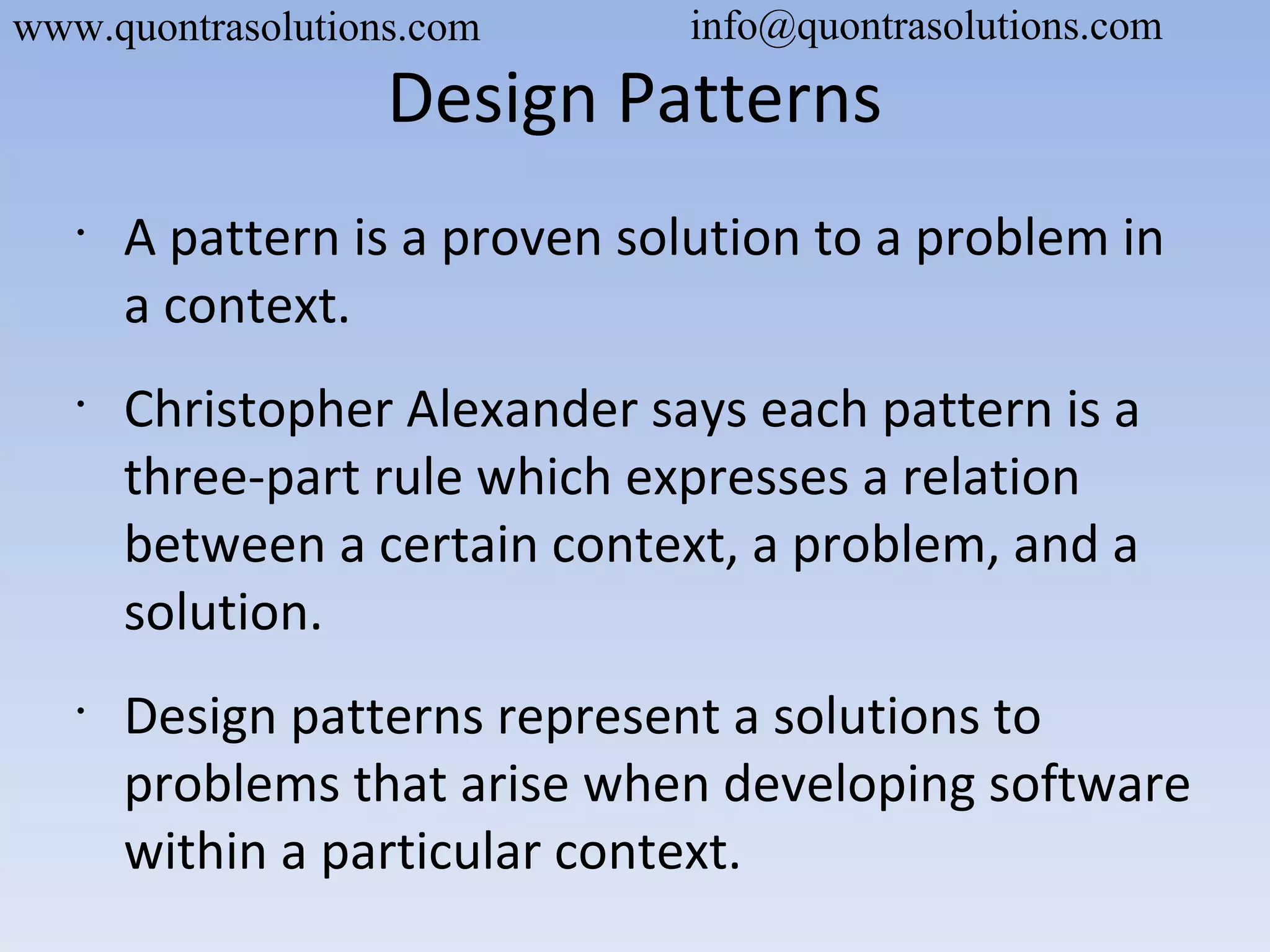 www.quontrasolutions.com info@quontrasolutions.com

Design Patterns

• A pattern is a proven solution to a problem in a context.

• Christopher Alexander says each pattern is a three-part rule which expresses a relation between a certain context, a problem, and a solution.

• Design patterns represent a solutions to problems that arise when developing software within a particular context.